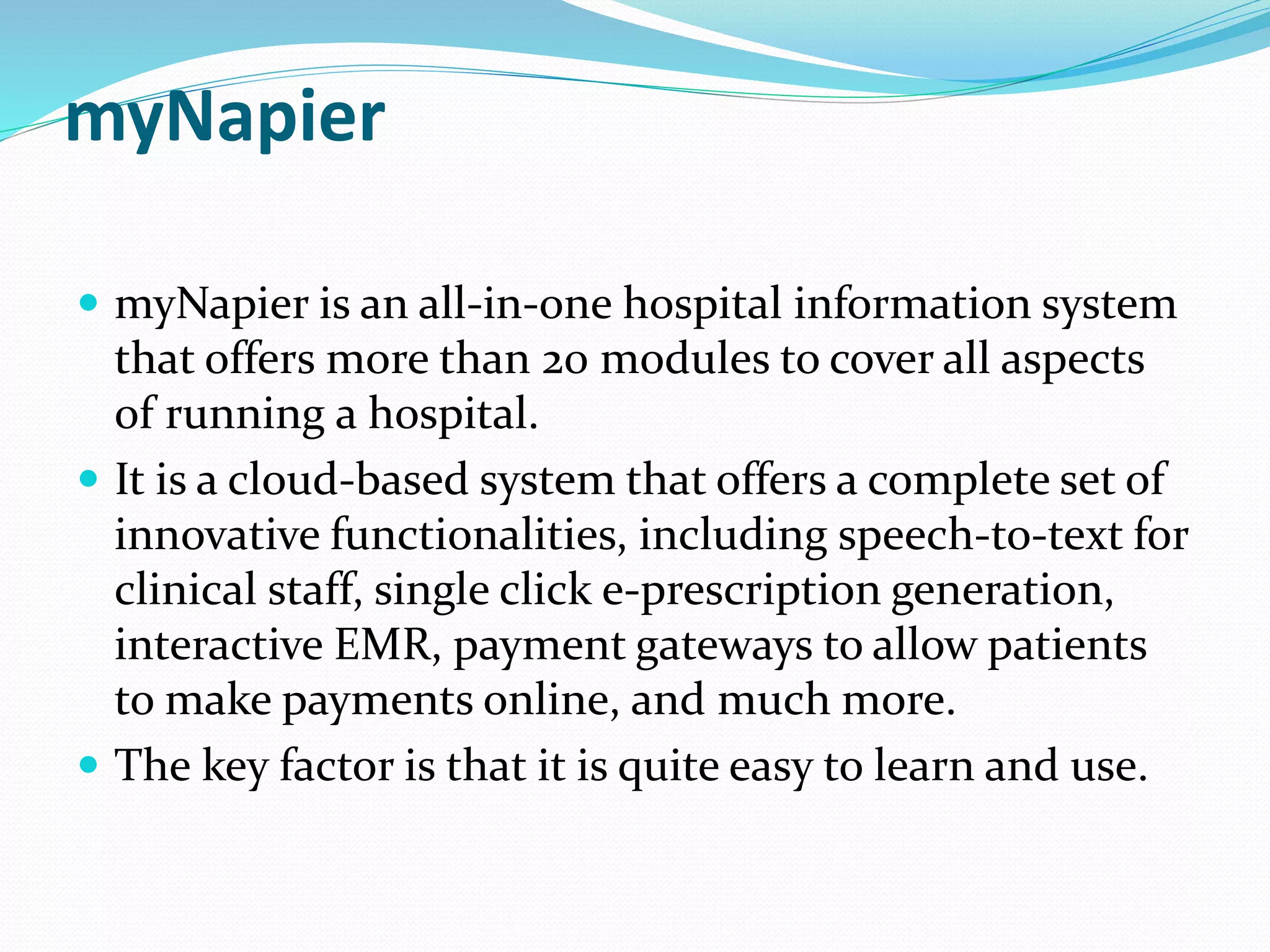 myNapier

- myNapier is an all-in-one hospital information system that offers more than 20 modules to cover all aspects of running a hospital.
- It is a cloud-based system that offers a complete set of innovative functionalities, including speech-to-text for clinical staff, single click e-prescription generation, interactive EMR, payment gateways to allow patients to make payments online, and much more.
- The key factor is that it is quite easy to learn and use.